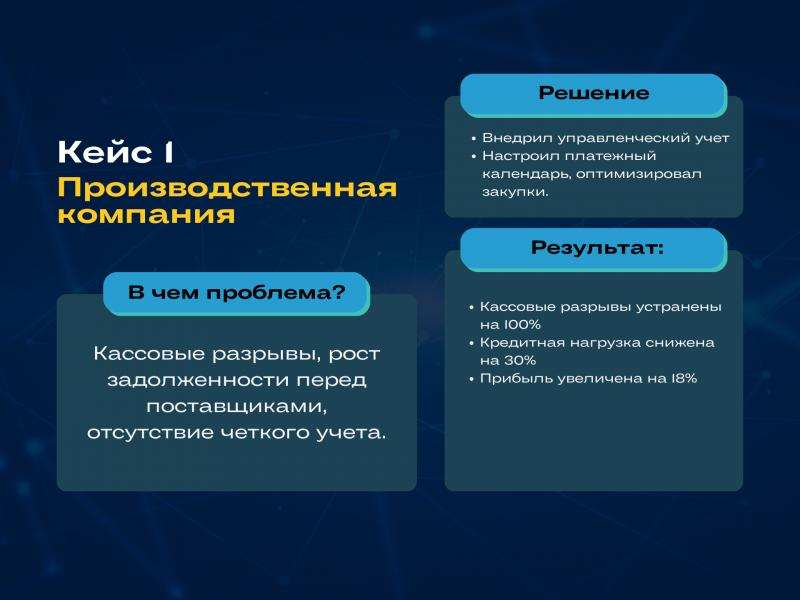 Кейс 1
Производственная компания

В чем проблема?

Кассовые разрывы, рост задолженности перед поставщиками, отсутствие четкого учета.

Решение

• Внедрил управленческий учет
• Настроил платежный календарь, оптимизировал закупки.

Результат:

• Кассовые разрывы устранены на 100%
• Кредитная нагрузка снижена на 30%
• Прибыль увеличена на 18%